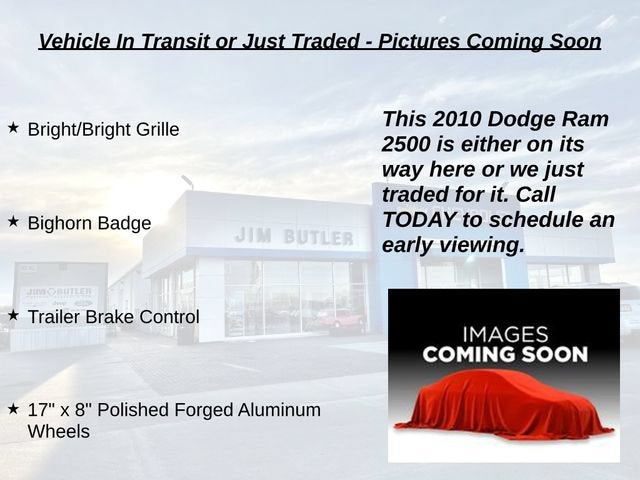 Vehicle In Transit or Just Traded - Pictures Coming Soon

★ Bright/Bright Grille

★ Bighorn Badge

★ Trailer Brake Control

★ 17" x 8" Polished Forged Aluminum Wheels

This 2010 Dodge Ram 2500 is either on its way here or we just traded for it. Call TODAY to schedule an early viewing.

JIM BUTLER

JIM BUTLER

IMAGES
COMING SOON